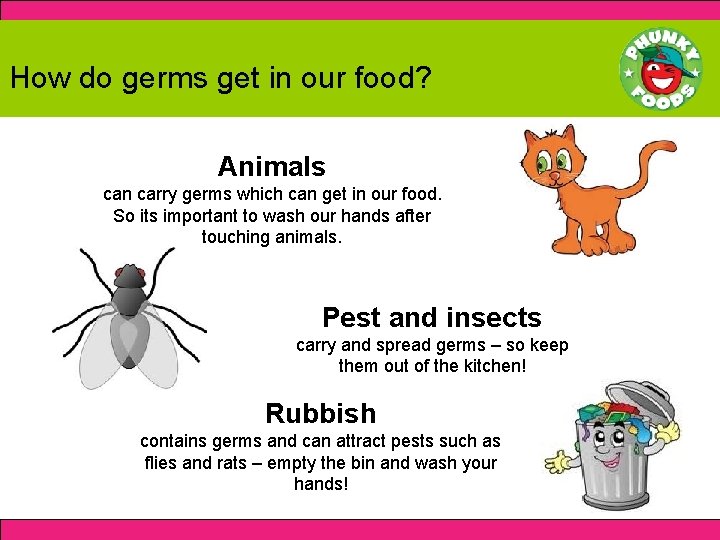 How do germs get in our food?

PHUNKY FOODS

Animals
can carry germs which can get in our food. So its important to wash our hands after touching animals.

Pest and insects
carry and spread germs – so keep them out of the kitchen!

Rubbish
contains germs and can attract pests such as flies and rats – empty the bin and wash your hands!